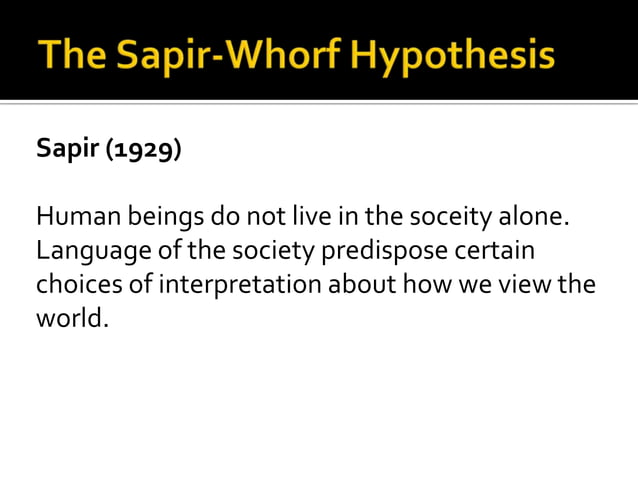 The Sapir-Whorf Hypothesis

Sapir (1929)

Human beings do not live in the soceity alone. Language of the society predispose certain choices of interpretation about how we view the world.